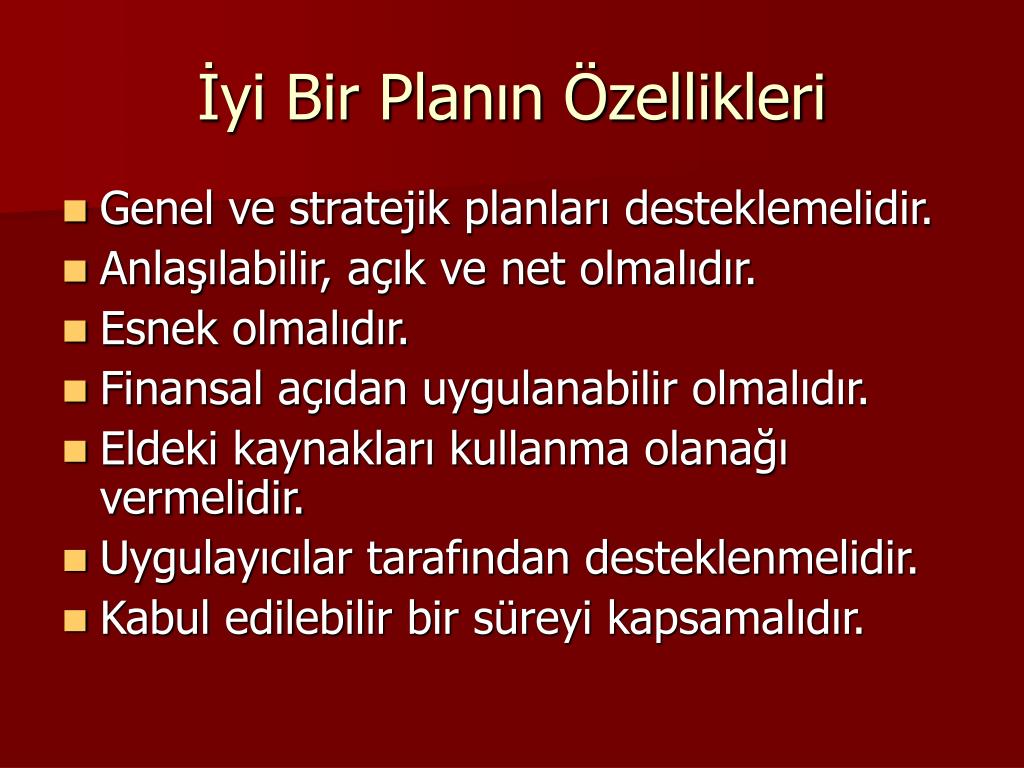 İyi Bir Planın Özellikleri

- Genel ve stratejik planları desteklemelidir.
- Anlaşılabilir, açık ve net olmalıdır.
- Esnek olmalıdır.
- Finansal açıdan uygulanabilir olmalıdır.
- Eldeki kaynakları kullanma olanağı vermelidir.
- Uygulayıcılar tarafından desteklenmelidir.
- Kabul edilebilir bir süreyi kapsamalıdır.